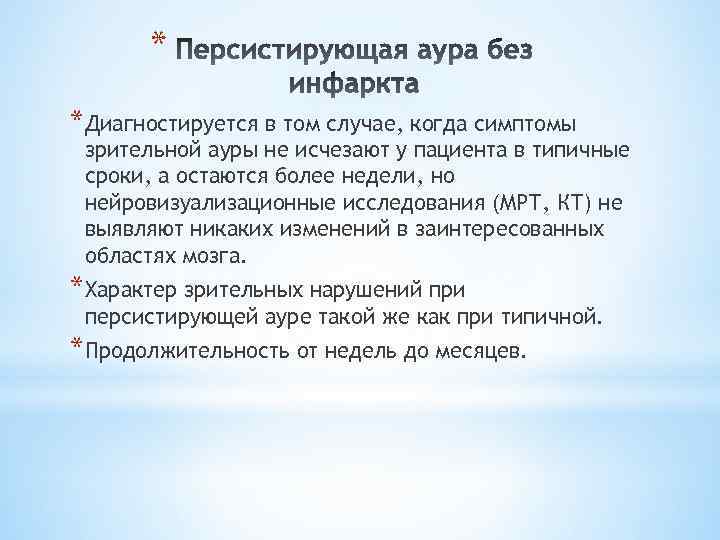 * Персистирующая аура без инфаркта

* Диагностируется в том случае, когда симптомы зрительной ауры не исчезают у пациента в типичные сроки, а остаются более недели, но нейровизуализационные исследования (МРТ, КТ) не выявляют никаких изменений в заинтересованных областях мозга.

* Характер зрительных нарушений при персистирующей ауре такой же как при типичной.

* Продолжительность от недель до месяцев.